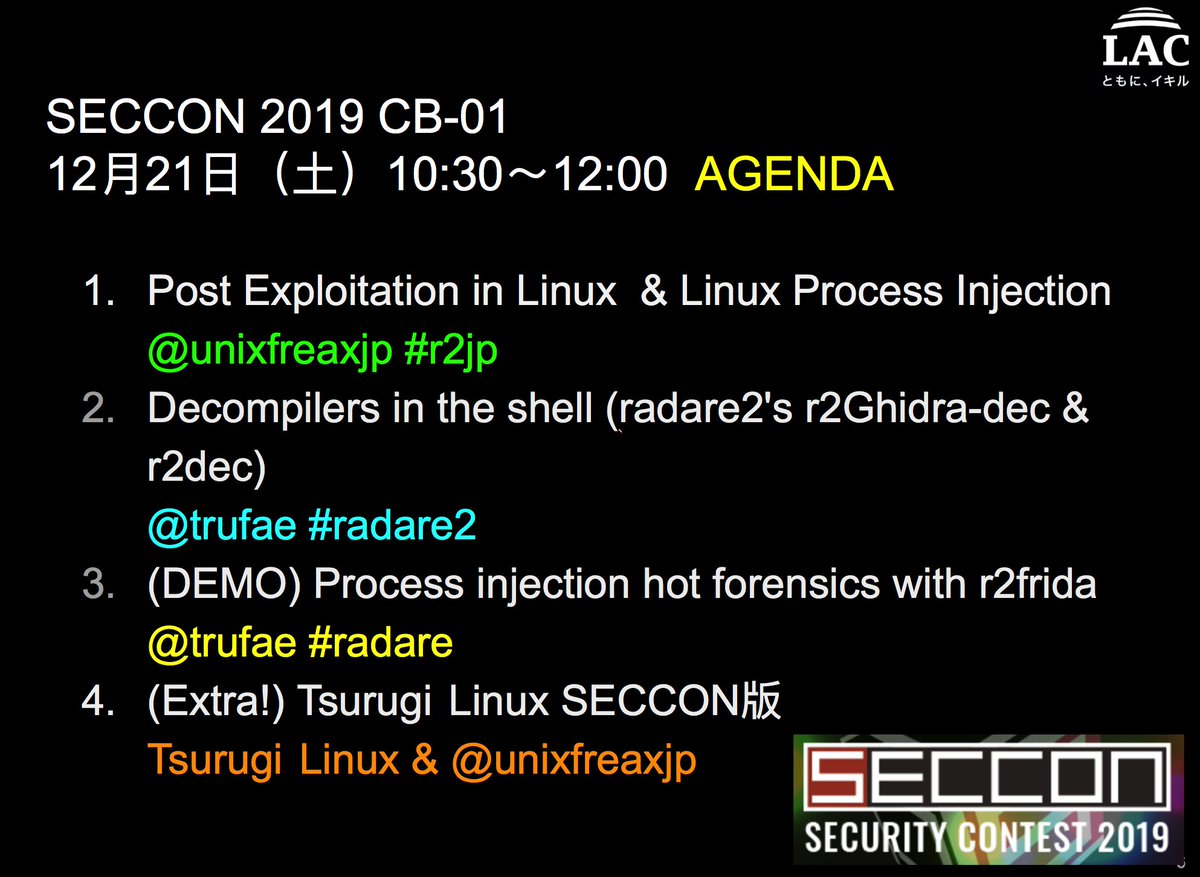 LAC
ともに、イキル

SECCON 2019 CB-01
12月21日（土）10:30～12:00 AGENDA

1. Post Exploitation in Linux & Linux Process Injection
@unixfreaxjp #r2jp
2. Decompilers in the shell (radare2's r2Ghidra-dec & r2dec)
@trufae #radare2
3. (DEMO) Process injection hot forensics with r2frida
@trufae #radare
4. (Extra!) Tsurugi Linux SECCON版
Tsurugi Linux & @unixfreaxjp

SECCON
SECURITY CONTEST 2019